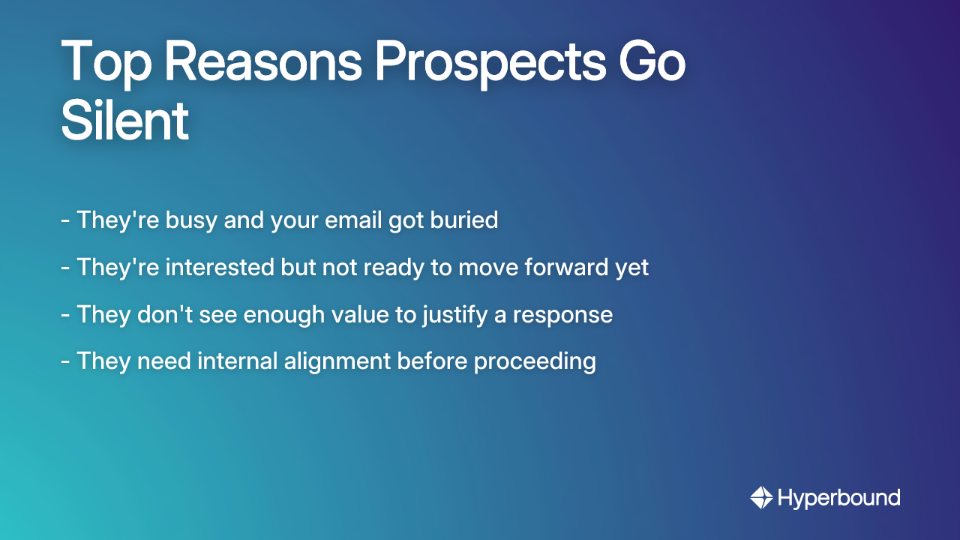 Top Reasons Prospects Go Silent

- They're busy and your email got buried

- They're interested but not ready to move forward yet

- They don't see enough value to justify a response

- They need internal alignment before proceeding

Hyperbound